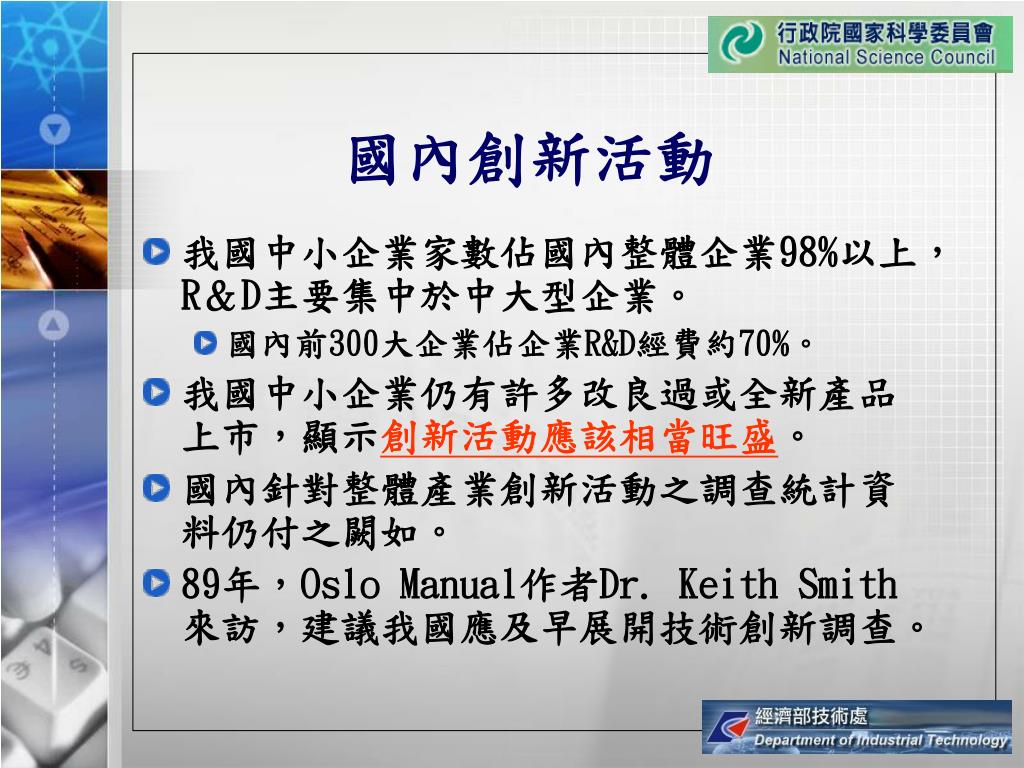 行政院國家科學委員會
National Science Council

國內創新活動

我國中小企業家數佔國內整體企業98%以上，R&D主要集中於中大型企業。

國內前300大企業佔企業R&D經費約70%。

我國中小企業仍有許多改良過或全新產品上市，顯示創新活動應該相當旺盛。

國內針對整體產業創新活動之調查統計資料仍付之闕如。

89年，Oslo Manual作者Dr. Keith Smith來訪，建議我國應及早展開技術創新調查。

經濟部技術處
Department of Industrial Technology